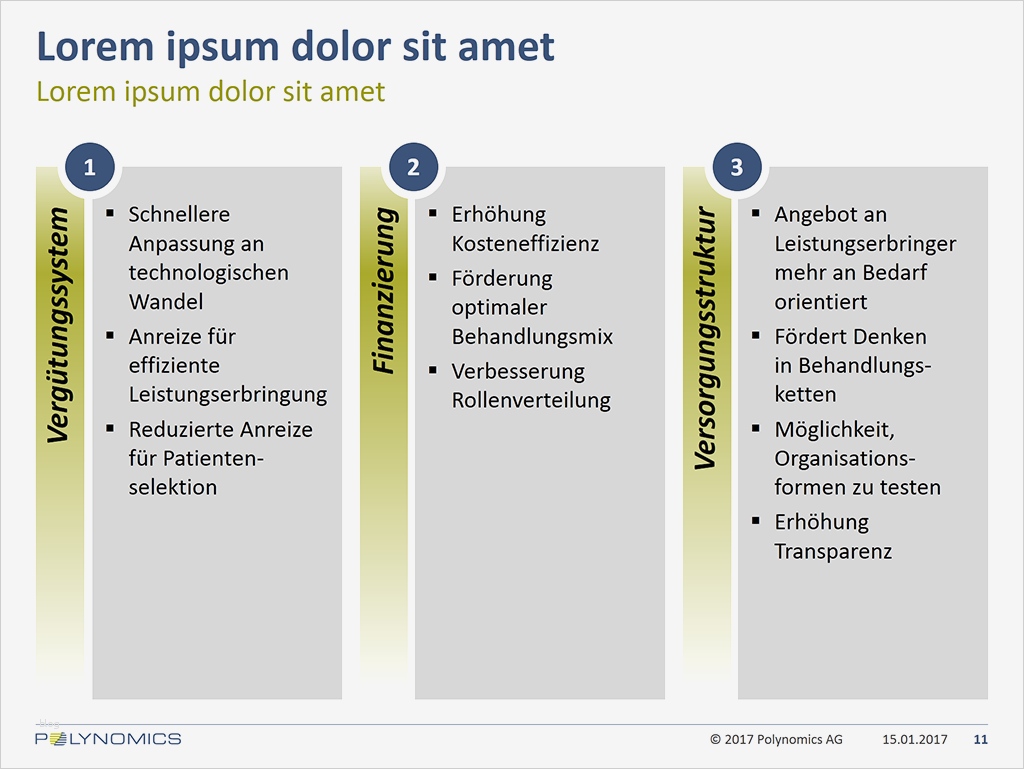 Lorem ipsum dolor sit amet
Lorem ipsum dolor sit amet

1
Vergütungssystem
▪ Schnellere Anpassung an technologischen Wandel
▪ Anreize für effiziente Leistungserbringung
▪ Reduzierte Anreize für Patientenselektion

2
Finanzierung
▪ Erhöhung Kosteneffizienz
▪ Förderung optimaler Behandlungsmix
▪ Verbesserung Rollenverteilung

3
Versorgungsstruktur
▪ Angebot an Leistungserbringer mehr an Bedarf orientiert
▪ Fördert Denken in Behandlungsketten
▪ Möglichkeit, Organisationsformen zu testen
▪ Erhöhung Transparenz

POLYNOMICS
© 2017 Polynomics AG 15.01.2017 11